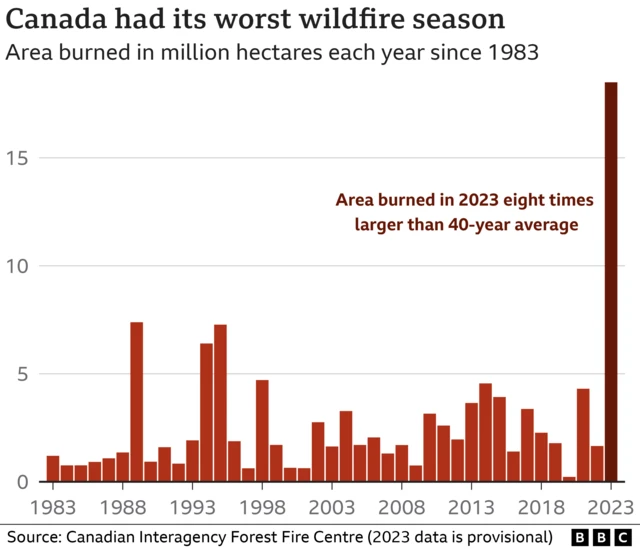 Canada had its worst wildfire season
Area burned in million hectares each year since 1983

15
10
5
0

Area burned in 2023 eight times larger than 40-year average

1983 1988 1993 1998 2003 2008 2013 2018 2023

Source: Canadian Interagency Forest Fire Centre (2023 data is provisional) BBC